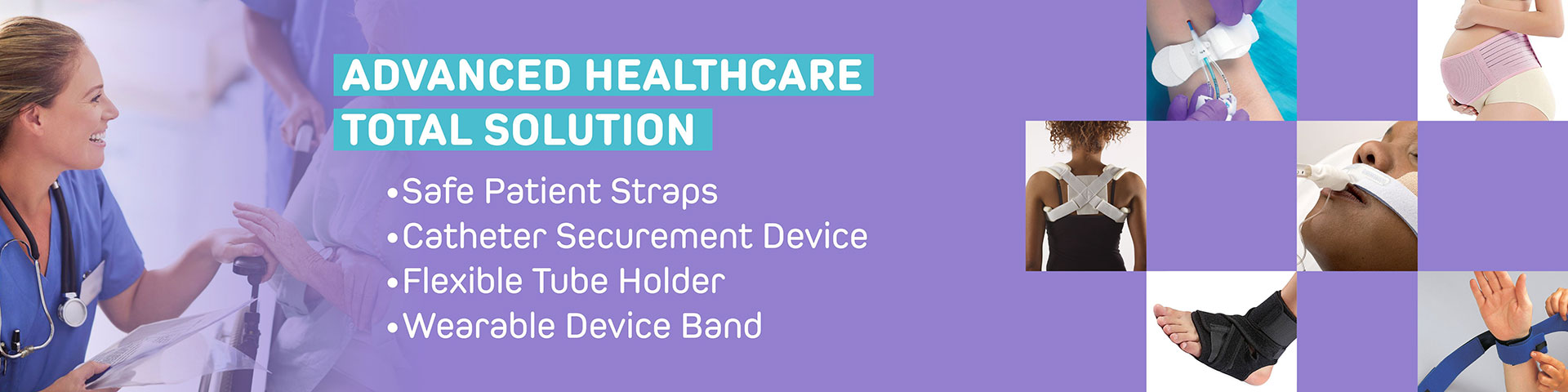 ADVANCED HEALTHCARE
TOTAL SOLUTION

•Safe Patient Straps
•Catheter Securement Device
•Flexible Tube Holder
•Wearable Device Band